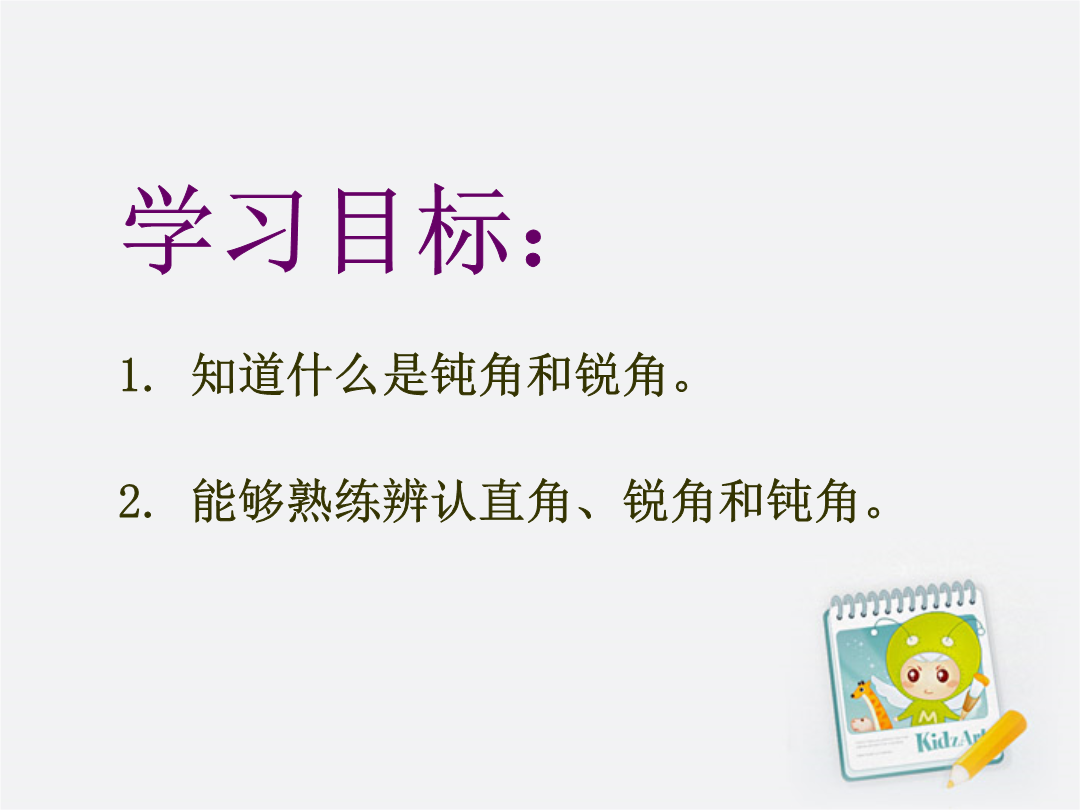 学习目标：

1. 知道什么是钝角和锐角。

2. 能够熟练辨认直角、锐角和钝角。

KidzArt